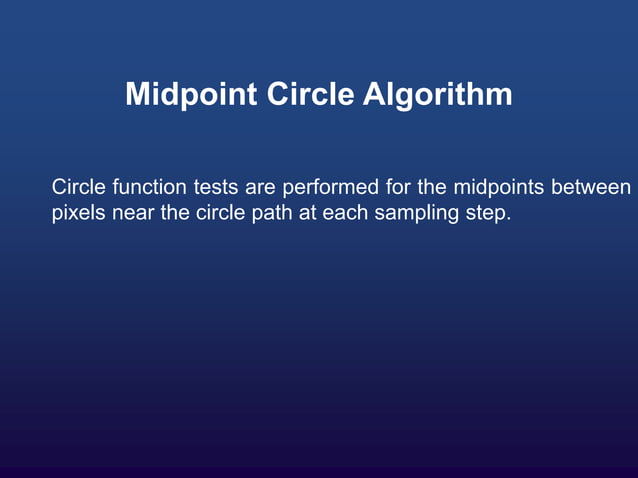 Midpoint Circle Algorithm

Circle function tests are performed for the midpoints between pixels near the circle path at each sampling step.